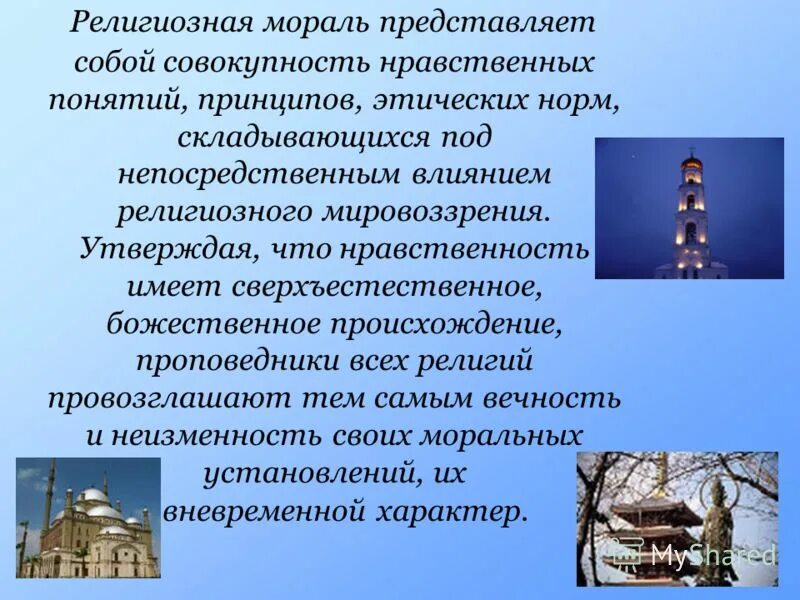 Религиозная мораль представляет собой совокупность нравственных понятий, принципов, этических норм, складывающихся под непосредственным влиянием религиозного мировоззрения. Утверждая, что нравственность имеет сверхъестественное, божественное происхождение, проповедники всех религий провозглашают тем самым вечность и неизменность своих моральных установлений, их вневременной характер.

MyShared